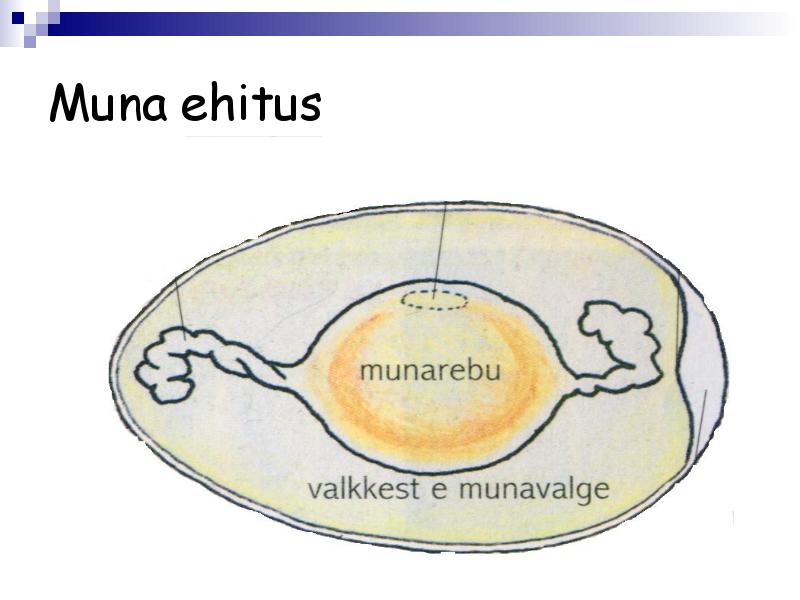 Muna ehitus

munarebu

valkkest e munavalge